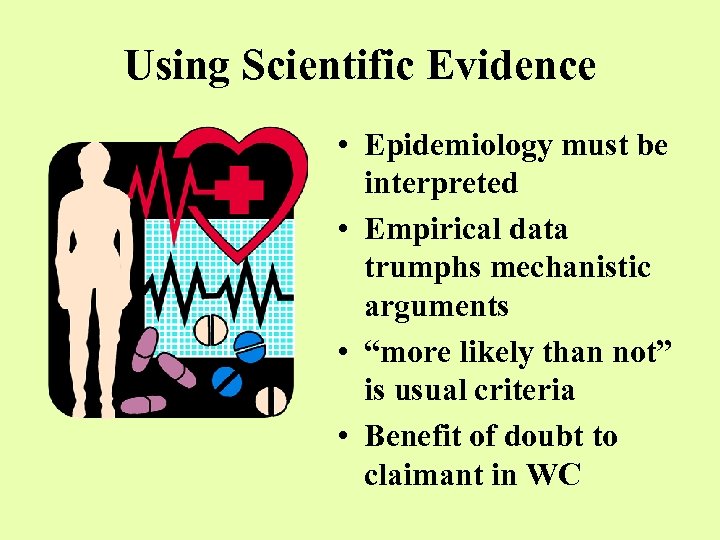 Using Scientific Evidence

• Epidemiology must be interpreted
• Empirical data trumphs mechanistic arguments
• “more likely than not” is usual criteria
• Benefit of doubt to claimant in WC